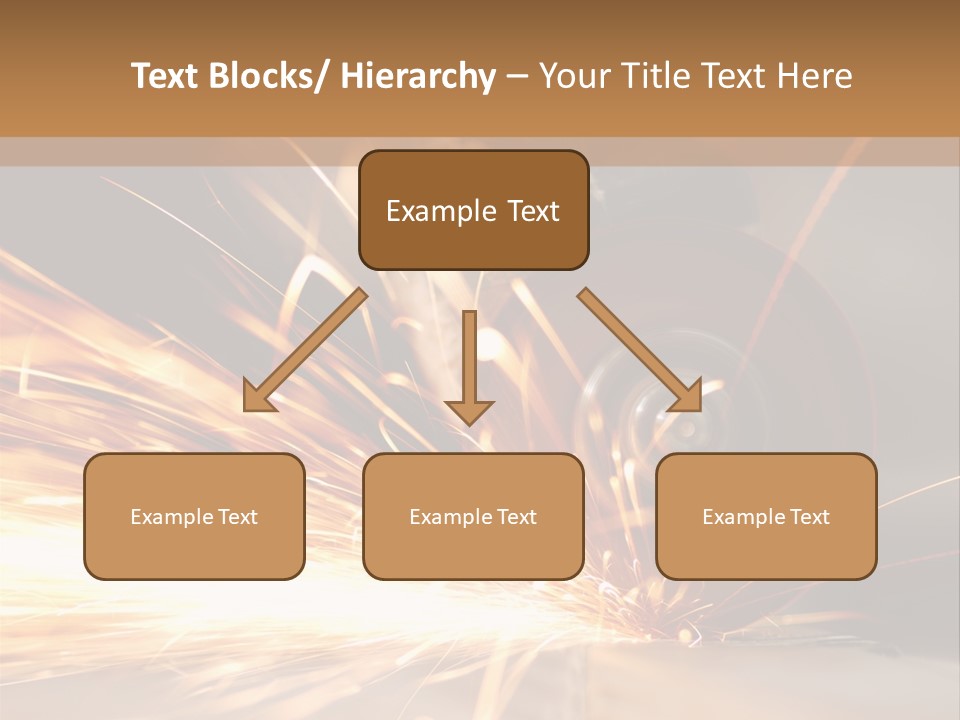 Text Blocks/ Hierarchy – Your Title Text Here

Example Text

Example Text

Example Text

Example Text